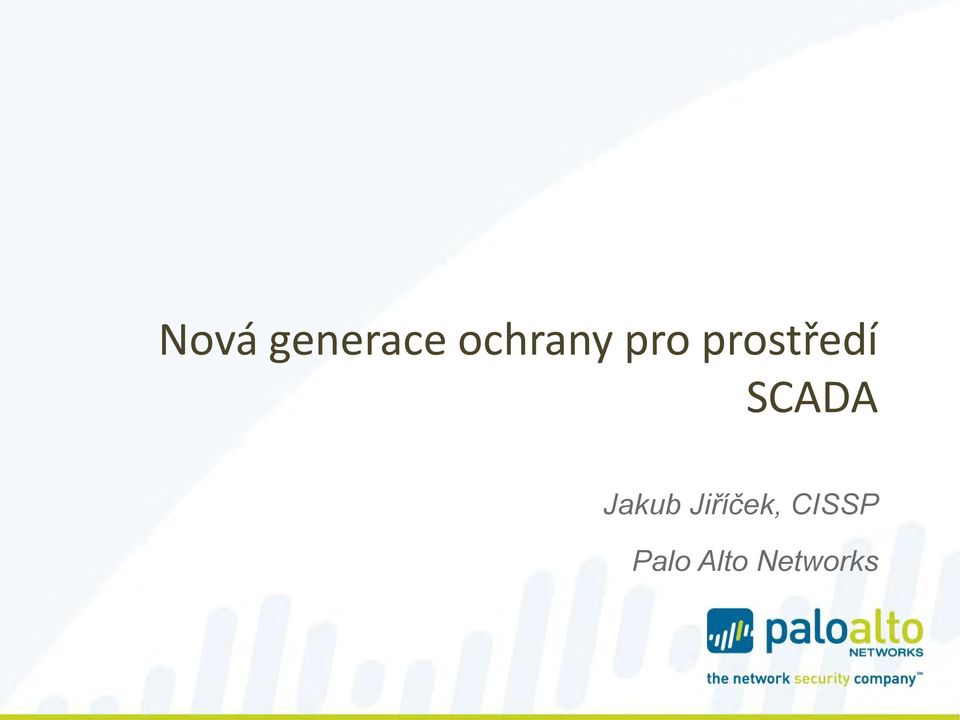 Nová generace ochrany pro prostředí SCADA

Jakub Jiříček, CISSP

Palo Alto Networks

paloalto NETWORKS

the network security company™